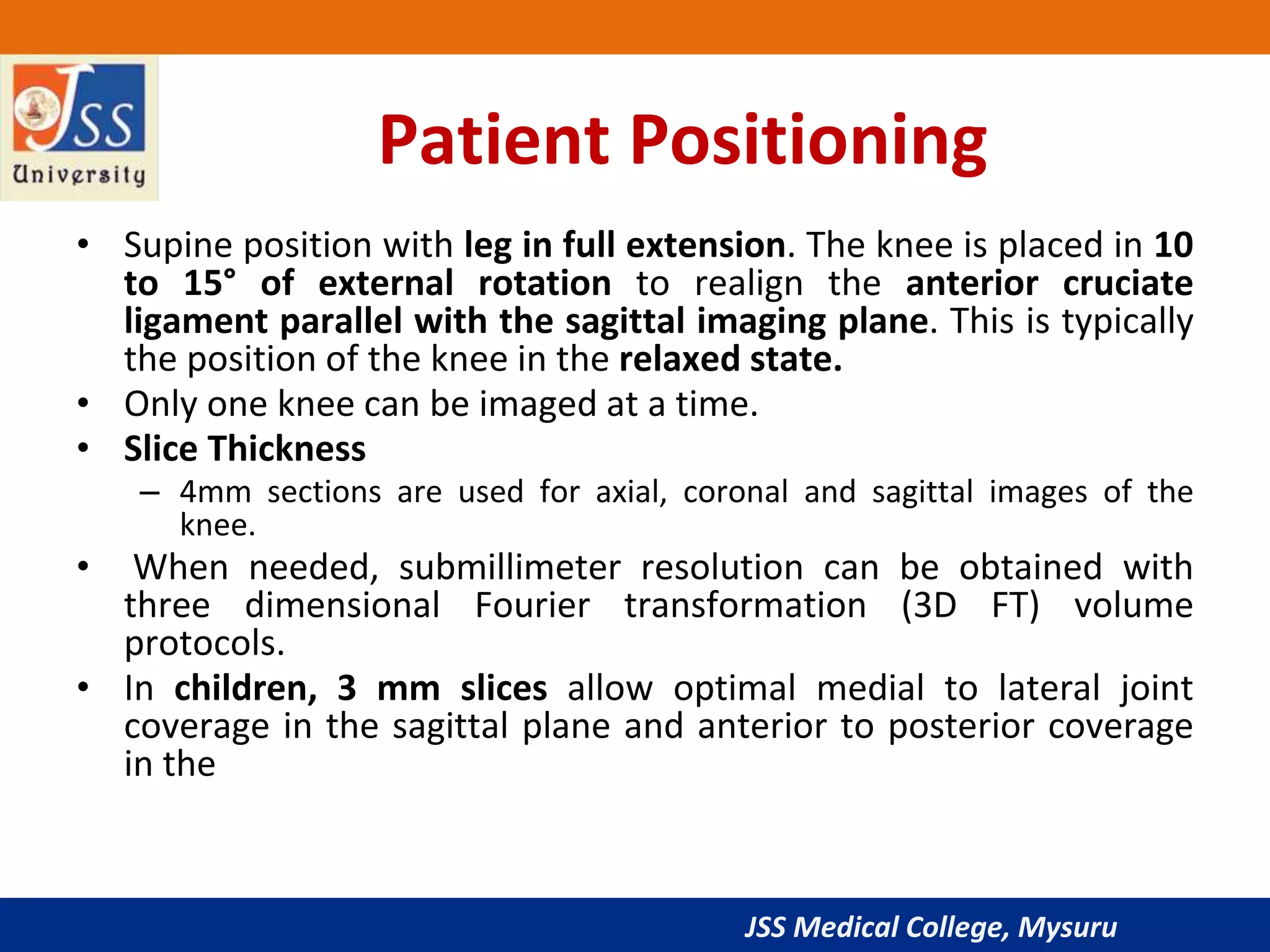 JSS University

Patient Positioning

• Supine position with leg in full extension. The knee is placed in 10 to 15° of external rotation to realign the anterior cruciate ligament parallel with the sagittal imaging plane. This is typically the position of the knee in the relaxed state.
• Only one knee can be imaged at a time.
• Slice Thickness
– 4mm sections are used for axial, coronal and sagittal images of the knee.
• When needed, submillimeter resolution can be obtained with three dimensional Fourier transformation (3D FT) volume protocols.
• In children, 3 mm slices allow optimal medial to lateral joint coverage in the sagittal plane and anterior to posterior coverage in the

JSS Medical College, Mysuru